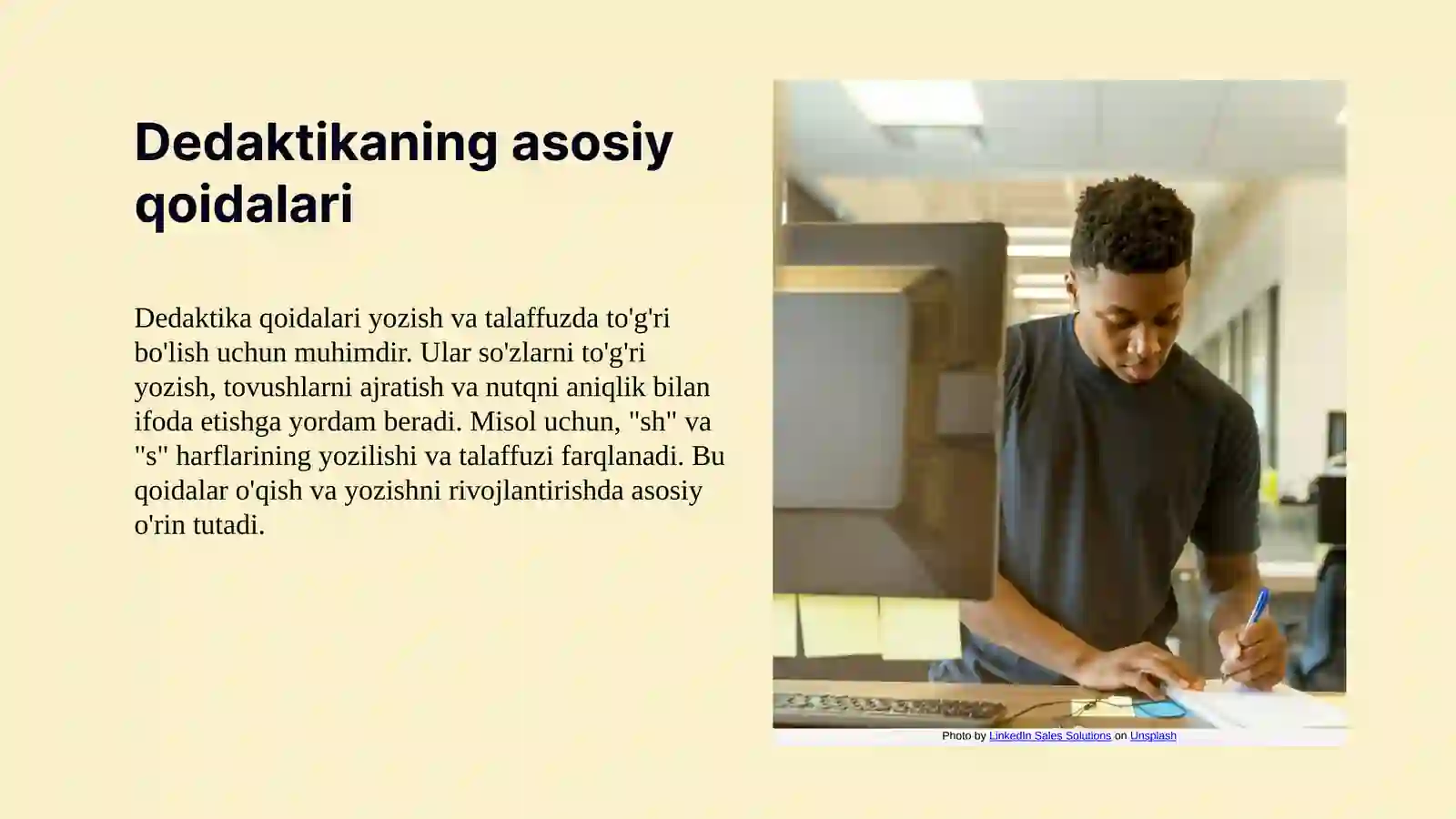 Dedaktikaning asosiy qoidalari

Dedaktika qoidalari yozish va talaffuzda to'g'ri bo'lish uchun muhimdir. Ular so'zlarni to'g'ri yozish, tovushlarni ajratish va nutqni aniqlik bilan ifoda etishga yordam beradi. Misol uchun, "sh" va "s" harflarining yozilishi va talaffuzi farqlanadi. Bu qoidalar o'qish va yozishni rivojlantirishda asosiy o'rin tutadi.

Photo by LinkedIn Sales Solutions on Unsplash